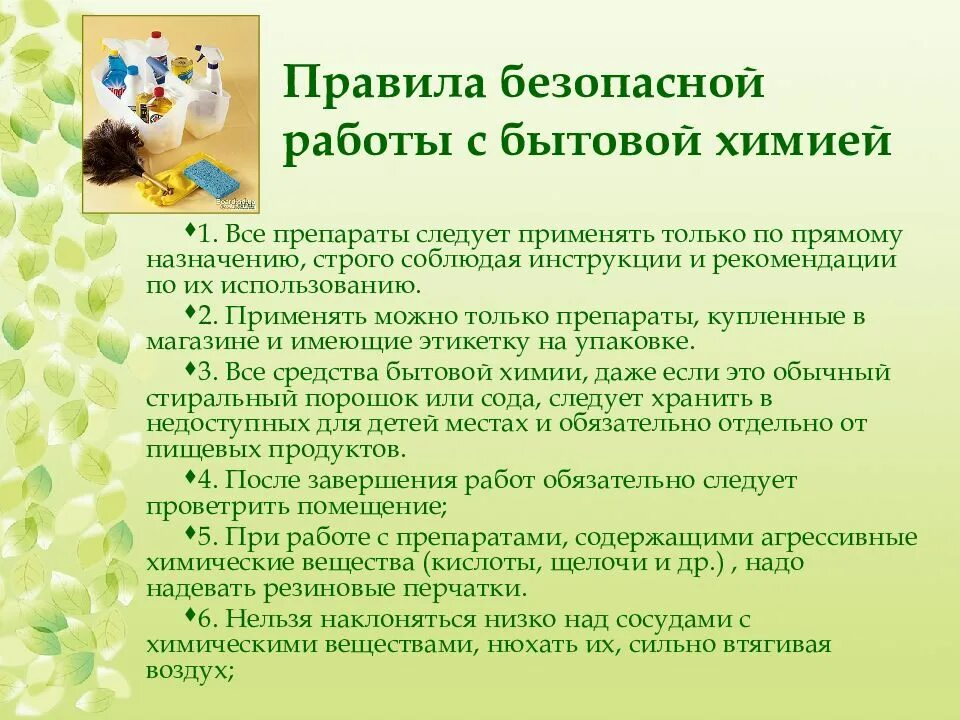 Правила безопасной работы с бытовой химией

1. Все препараты следует применять только по прямому назначению, строго соблюдая инструкции и рекомендации по их использованию.

2. Применять можно только препараты, купленные в магазине и имеющие этикетку на упаковке.

3. Все средства бытовой химии, даже если это обычный стиральный порошок или сода, следует хранить в недоступных для детей местах и обязательно отдельно от пищевых продуктов.

4. После завершения работ обязательно следует проветрить помещение;

5. При работе с препаратами, содержащими агрессивные химические вещества (кислоты, щелочи и др.) , надо надевать резиновые перчатки.

6. Нельзя наклоняться низко над сосудами с химическими веществами, нюхать их, сильно втягивая воздух;